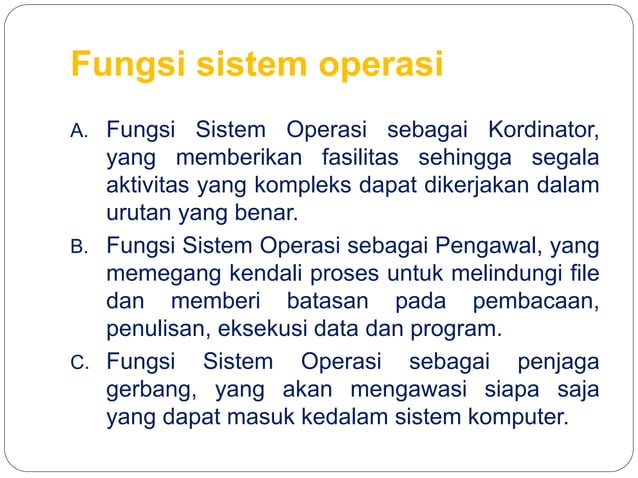 Fungsi sistem operasi

A. Fungsi Sistem Operasi sebagai Kordinator, yang memberikan fasilitas sehingga segala aktivitas yang kompleks dapat dikerjakan dalam urutan yang benar.

B. Fungsi Sistem Operasi sebagai Pengawal, yang memegang kendali proses untuk melindungi file dan memberi batasan pada pembacaan, penulisan, eksekusi data dan program.

C. Fungsi Sistem Operasi sebagai penjaga gerbang, yang akan mengawasi siapa saja yang dapat masuk kedalam sistem komputer.